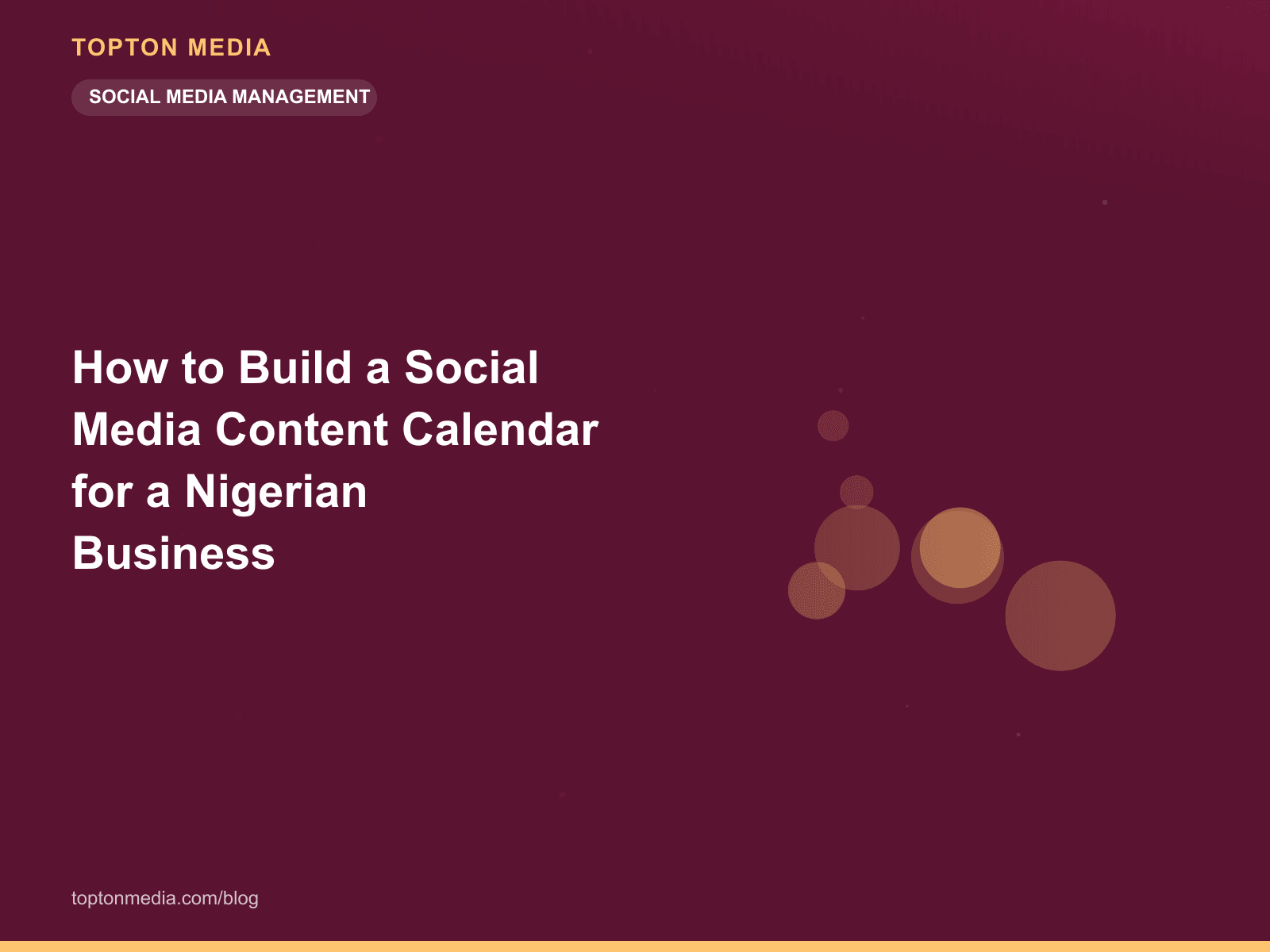 TOPTON MEDIA

SOCIAL MEDIA MANAGEMENT

How to Build a Social Media Content Calendar for a Nigerian Business

toptonmedia.com/blog